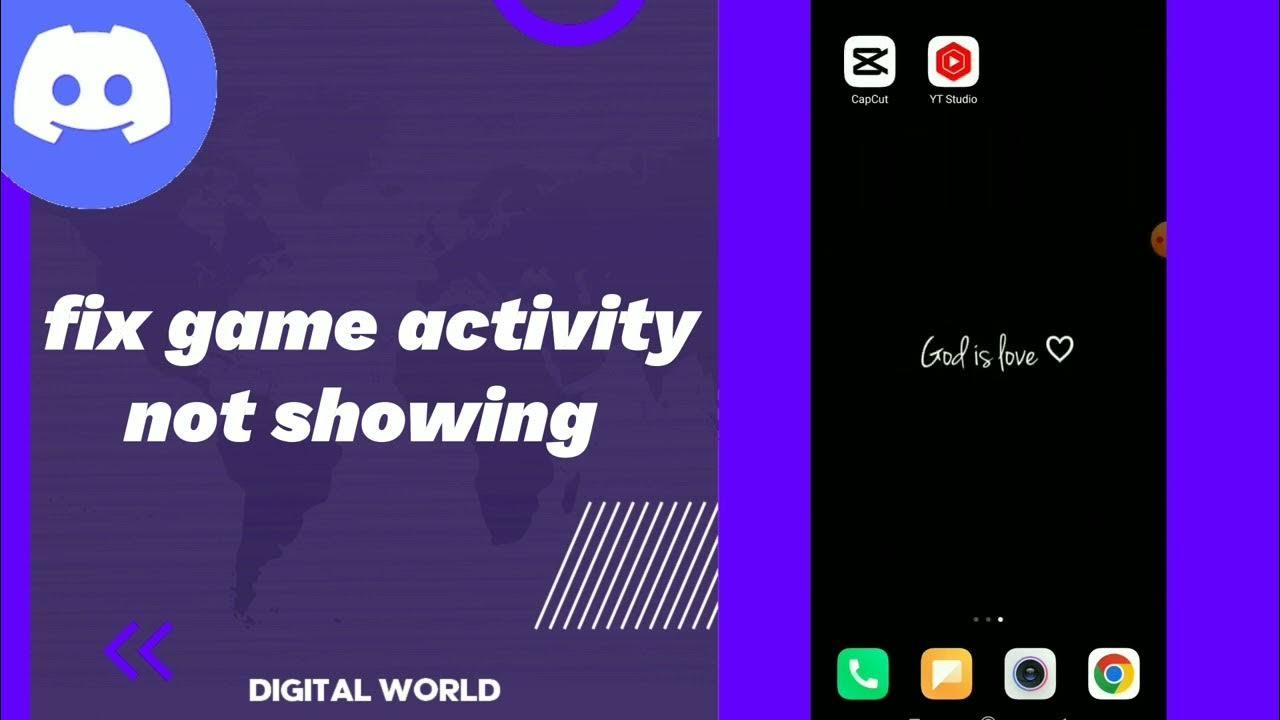 fix game activity not showing

DIGITAL WORLD

CapCut

YT Studio

God is love ♡